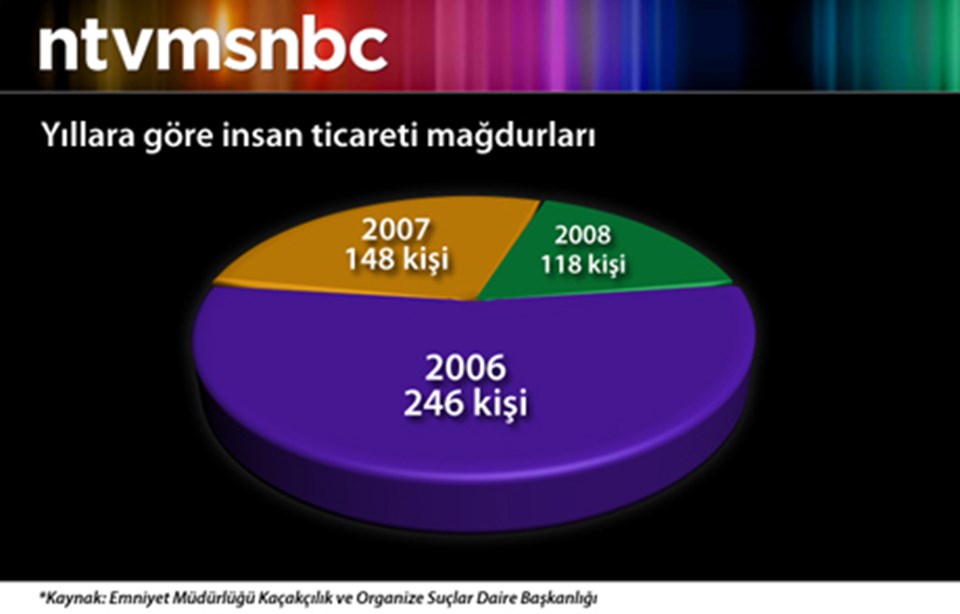 ntvmsnbc

Yıllara göre insan ticareti mağdurları

2007
148 kişi

2008
118 kişi

2006
246 kişi

*Kaynak: Emniyet Müdürlüğü Kaçakçılık ve Organize Suçlar Daire Başkanlığı